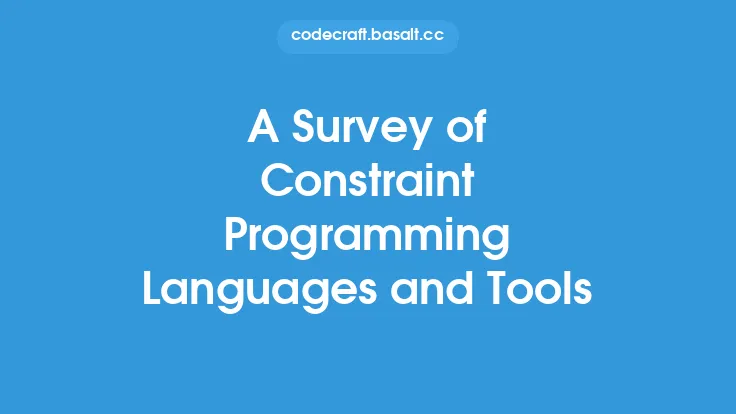 codecraft.basalt.cc

A Survey of Constraint Programming Languages and Tools